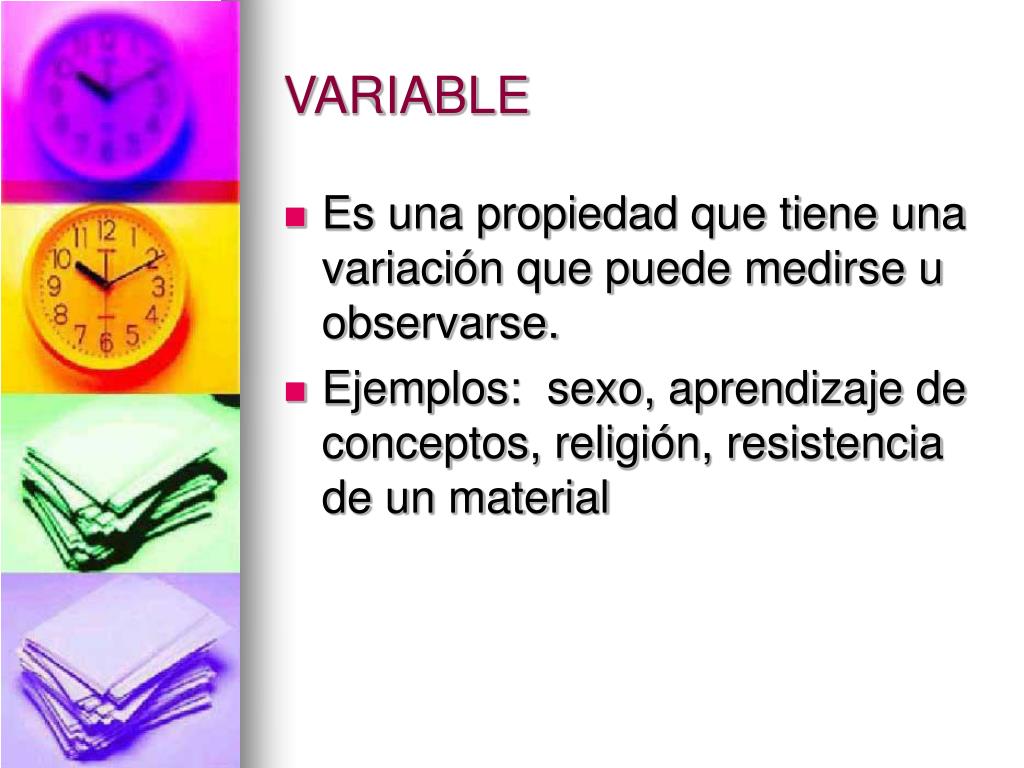 VARIABLE

- Es una propiedad que tiene una variación que puede medirse u observarse.
- Ejemplos: sexo, aprendizaje de conceptos, religión, resistencia de un material